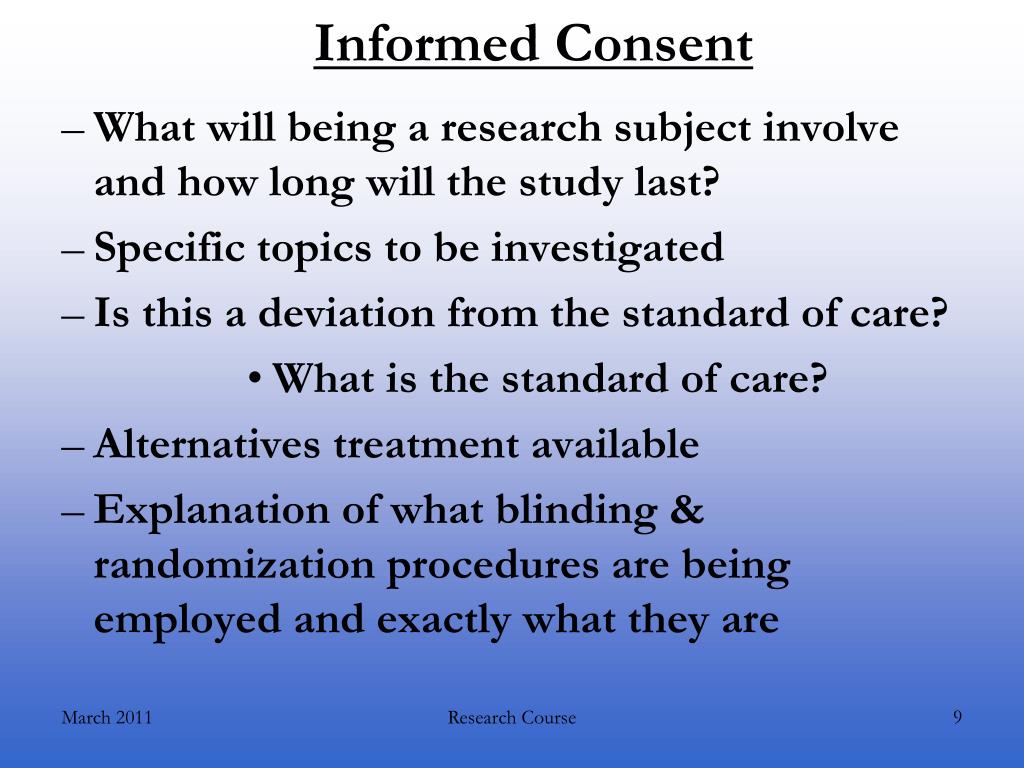 Informed Consent

– What will being a research subject involve and how long will the study last?
– Specific topics to be investigated
– Is this a deviation from the standard of care?
• What is the standard of care?
– Alternatives treatment available
– Explanation of what blinding & randomization procedures are being employed and exactly what they are

March 2011
Research Course
9